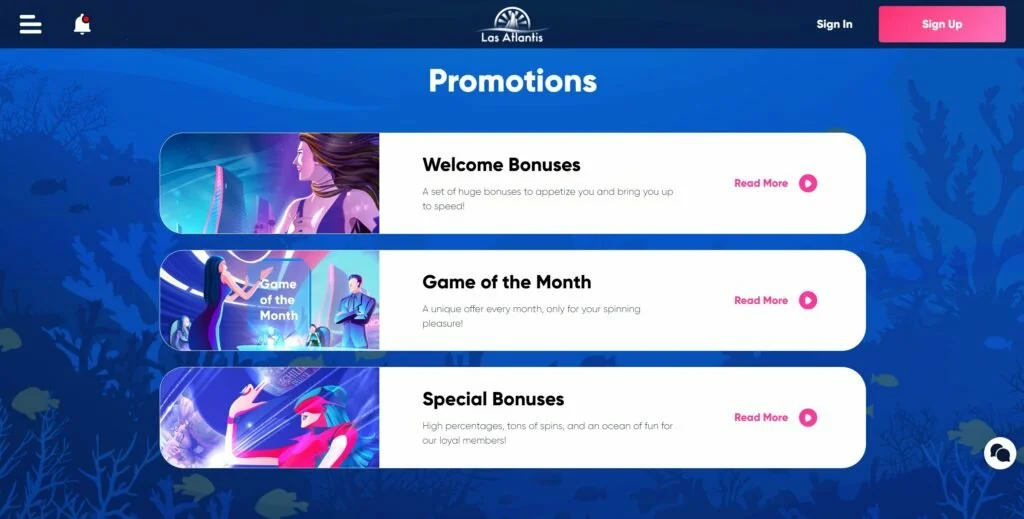 Las Atlantis

Sign In

Sign Up

Promotions

Welcome Bonuses

A set of huge bonuses to appetize you and bring you up to speed!

Read More

Game of the Month

Game of the Month

A unique offer every month, only for your spinning pleasure!

Read More

Special Bonuses

High percentages, tons of spins, and an ocean of fun for our loyal members!

Read More